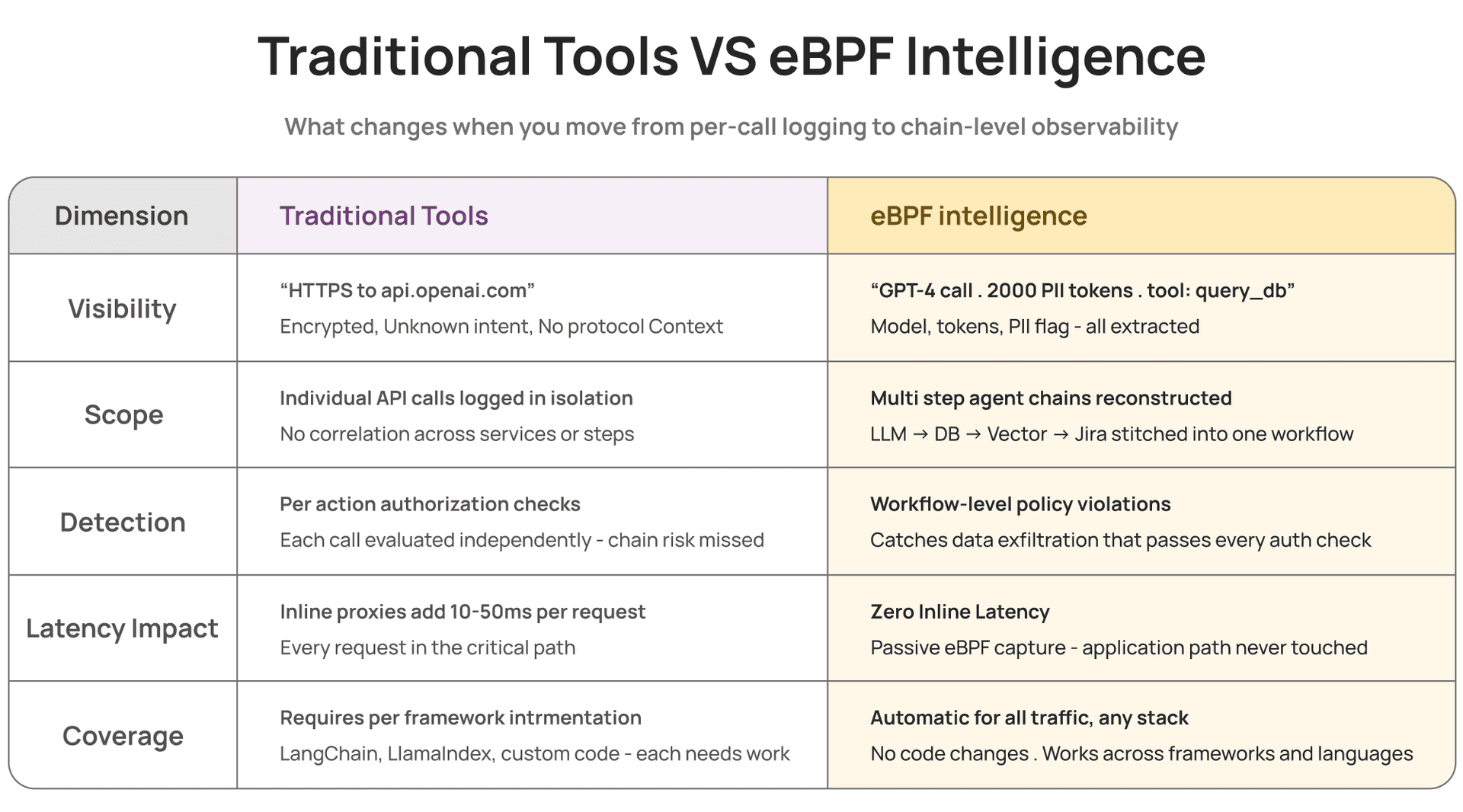 Traditional Tools VS eBPF Intelligence

What changes when you move from per-call logging to chain-level observability

| Dimension | Traditional Tools | eBPF intelligence |
|---|---|---|
| Visibility | “HTTPS to api.openai.com” Encrypted, Unknown intent, No protocol Context | “GPT-4 call . 2000 PII tokens . tool: query_db” Model, tokens, PII flag - all extracted |
| Scope | Individual API calls logged in isolation No correlation across services or steps | Multi step agent chains reconstructed LLM → DB → Vector → Jira stitched into one workflow |
| Detection | Per action authorization checks Each call evaluated independently - chain risk missed | Workflow-level policy violations Catches data exfiltration that passes every auth check |
| Latency Impact | Inline proxies add 10-50ms per request Every request in the critical path | Zero Inline Latency Passive eBPF capture - application path never touched |
| Coverage | Requires per framework intrmentation LangChain, LlamaIndex, custom code - each needs work | Automatic for all traffic, any stack No code changes . Works across frameworks and languages |